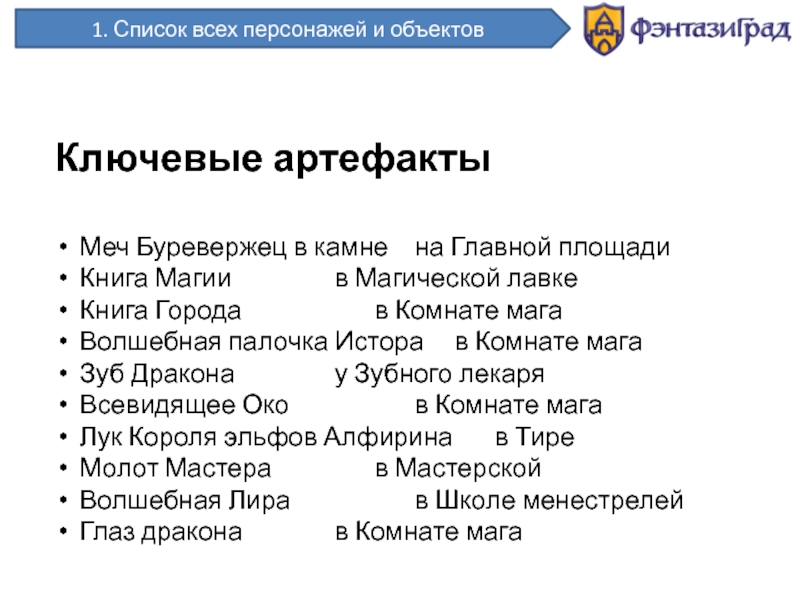 1. Список всех персонажей и объектов

ФэнтазиГрад

Ключевые артефакты

• Меч Буревержец в камне на Главной площади
• Книга Магии в Магической лавке
• Книга Города в Комнате мага
• Волшебная палочка Истора в Комнате мага
• Зуб Дракона у Зубного лекаря
• Всевидящее Око в Комнате мага
• Лук Короля эльфов Алфирина в Тире
• Молот Мастера в Мастерской
• Волшебная Лира в Школе менестрелей
• Глаз дракона в Комнате мага